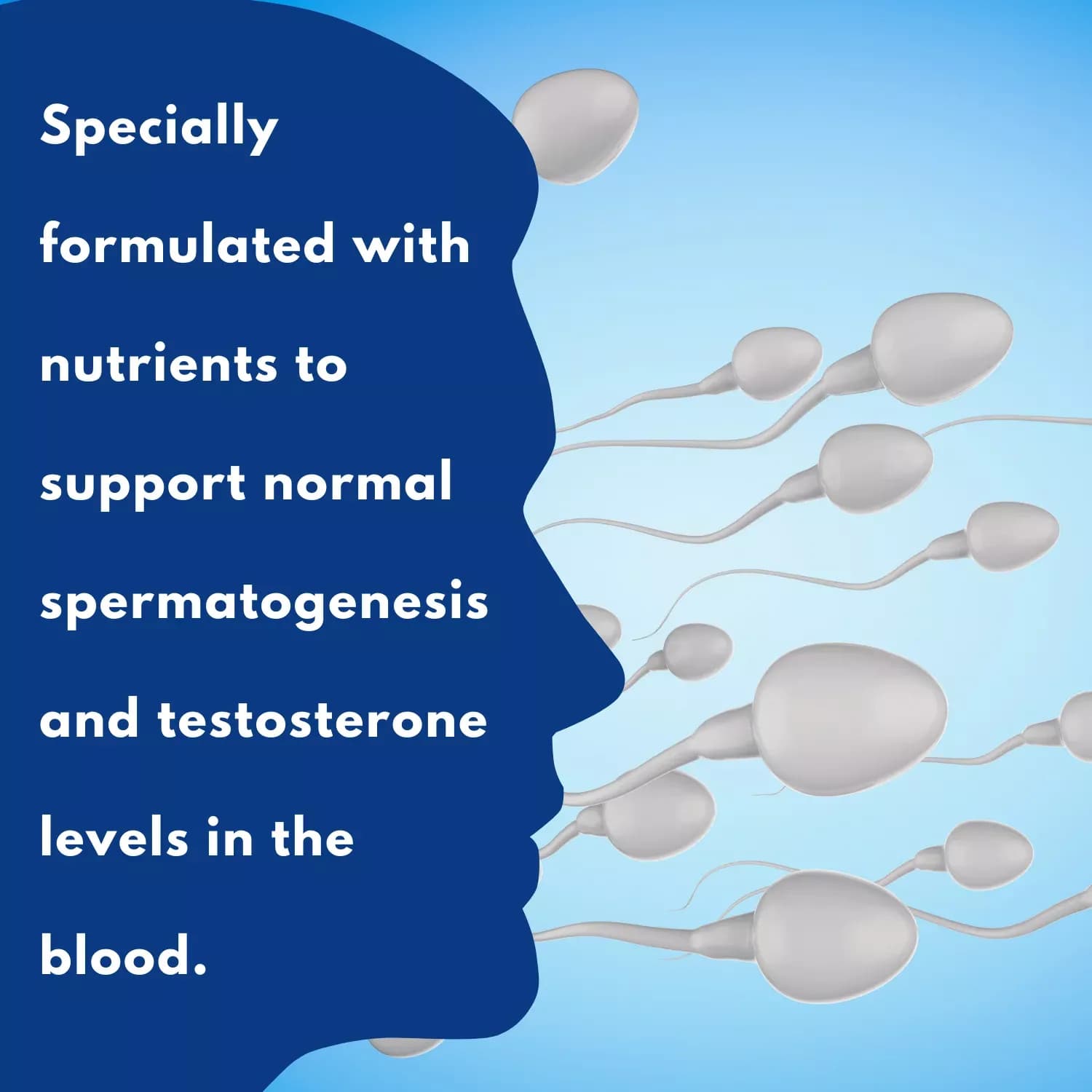 Specially formulated with nutrients to support normal spermatogenesis and testosterone levels in the blood.